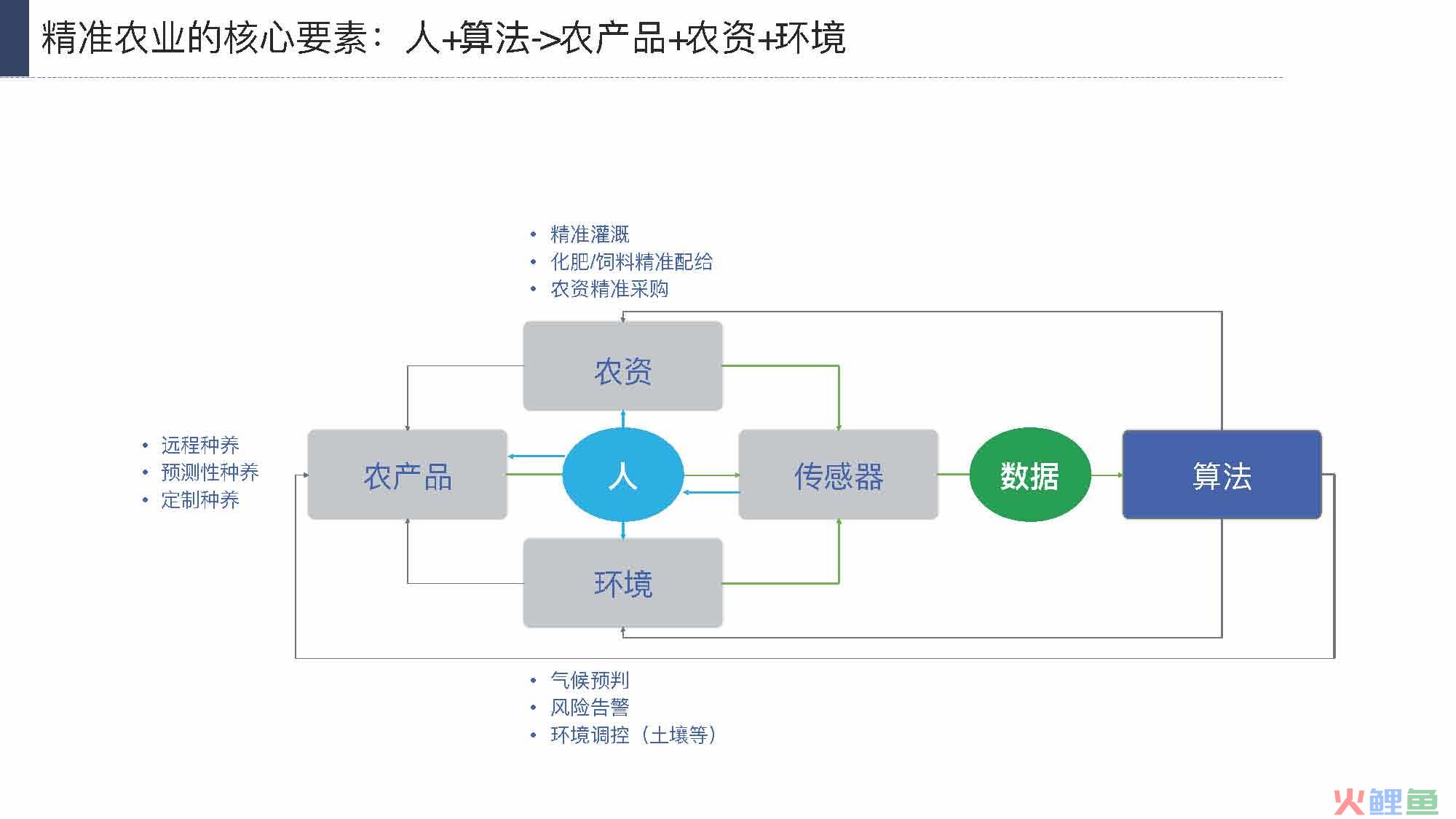 精准农业的核心要素：人+算法->农产品+农资+环境

• 精准灌溉
• 化肥/饲料精准配给
• 农资精准采购

农资

• 远程种养
• 预测性种养
• 定制种养

农产品

人

传感器

数据

算法

环境

• 气候预判
• 风险告警
• 环境调控（土壤等）

火鲤鱼